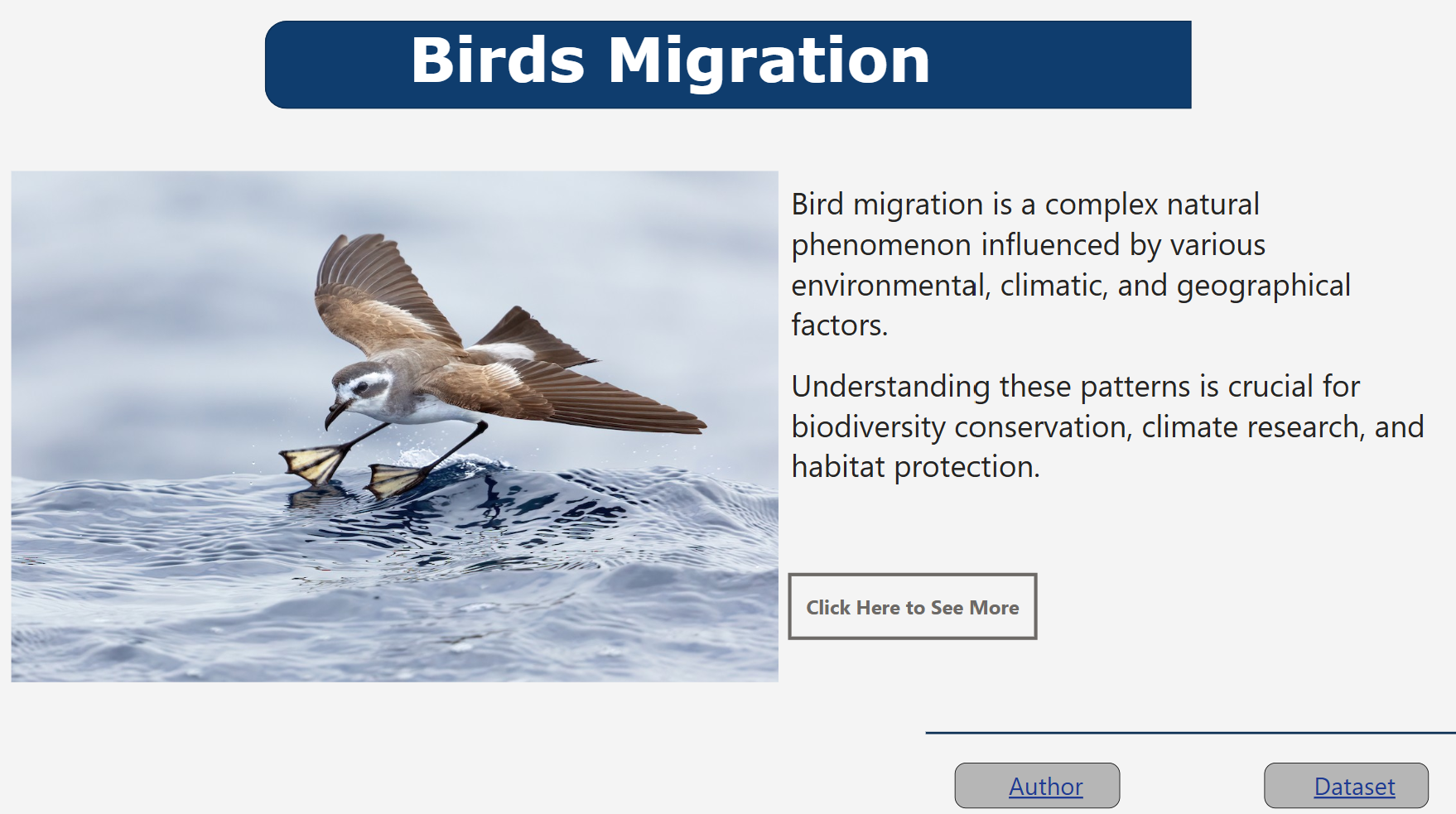 Birds Migration

Bird migration is a complex natural phenomenon influenced by various environmental, climatic, and geographical factors.

Understanding these patterns is crucial for biodiversity conservation, climate research, and habitat protection.

Click Here to See More

Author

Dataset